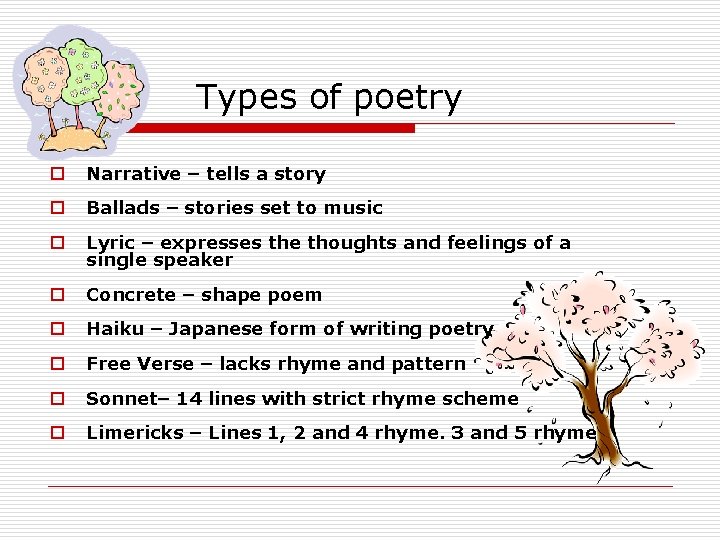 Types of poetry

Narrative – tells a story

Ballads – stories set to music

Lyric – expresses the thoughts and feelings of a single speaker

Concrete – shape poem

Haiku – Japanese form of writing poetry

Free Verse – lacks rhyme and pattern

Sonnet– 14 lines with strict rhyme scheme

Limericks – Lines 1, 2 and 4 rhyme. 3 and 5 rhyme